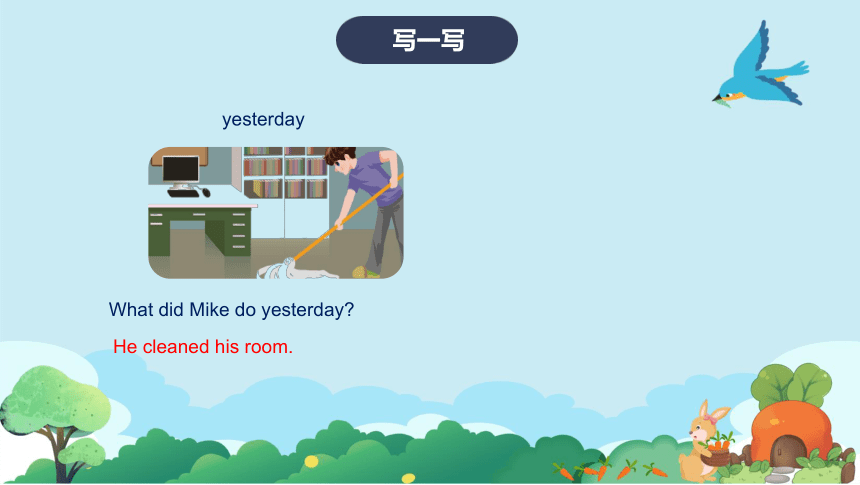 写一写

yesterday

What did Mike do yesterday?

He cleaned his room.